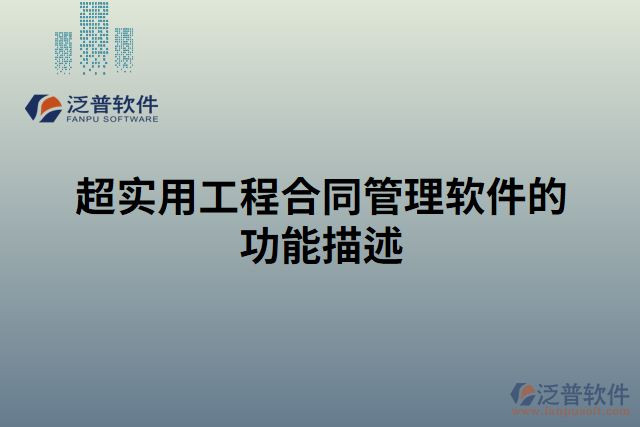 泛普软件
FANPU SOFTWARE

超实用工程合同管理软件的功能描述

泛普软件
www.fanpusoft.com